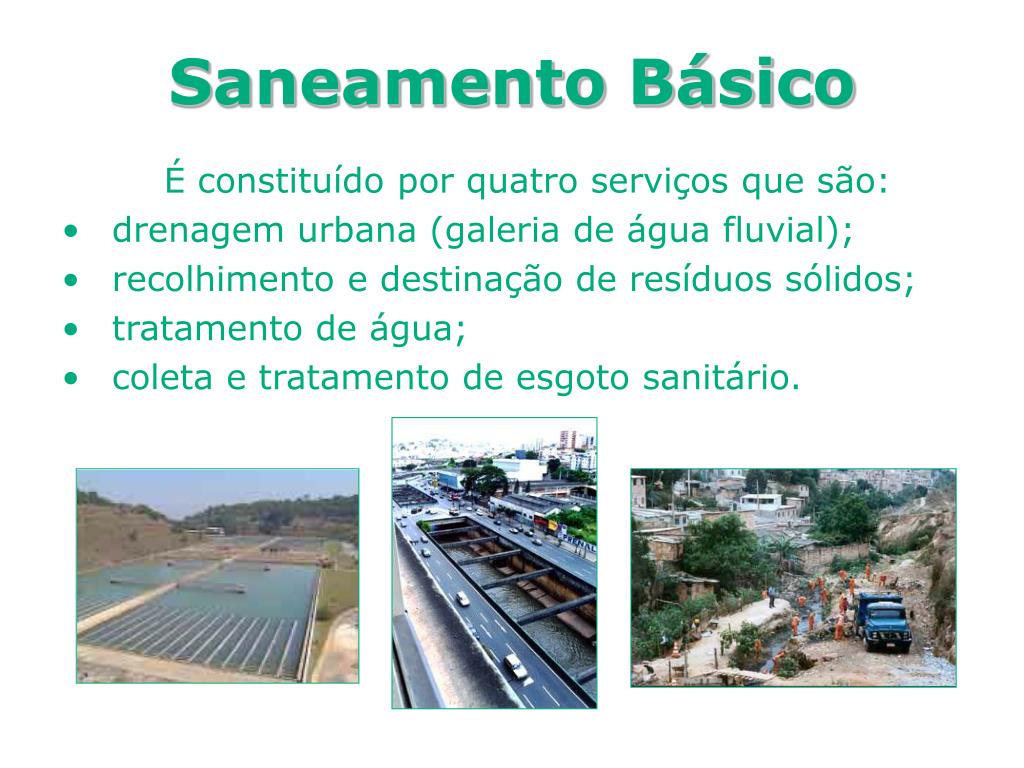 Saneamento Básico

É constituído por quatro serviços que são:

• drenagem urbana (galeria de água fluvial);
• recolhimento e destinação de resíduos sólidos;
• tratamento de água;
• coleta e tratamento de esgoto sanitário.